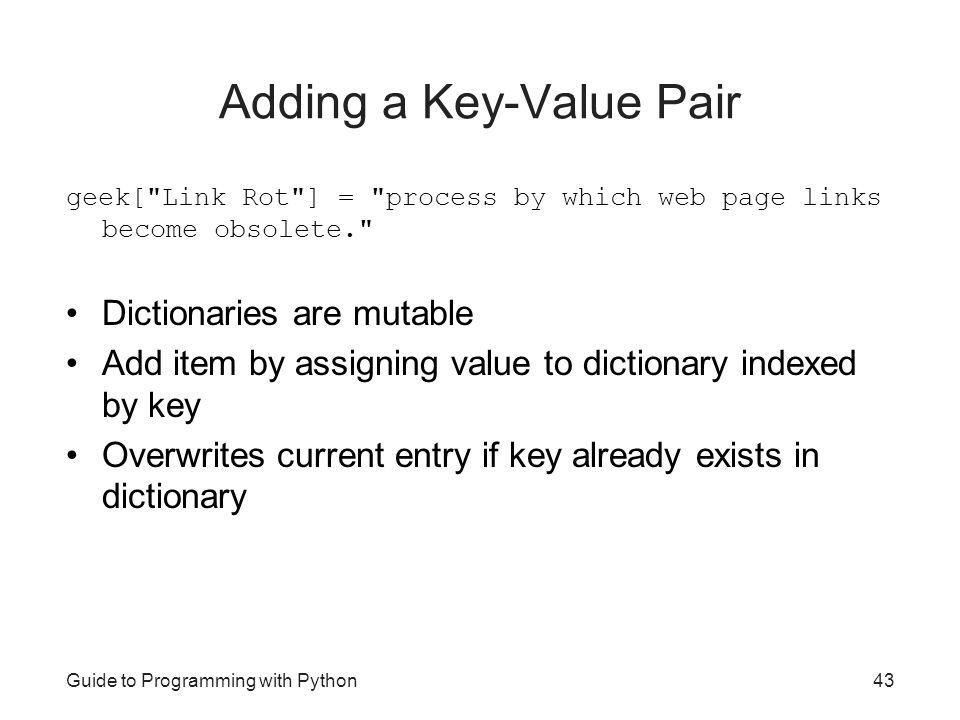 Adding a Key-Value Pair

geek["Link Rot"] = "process by which web page links become obsolete."

• Dictionaries are mutable
• Add item by assigning value to dictionary indexed by key
• Overwrites current entry if key already exists in dictionary

Guide to Programming with Python

43